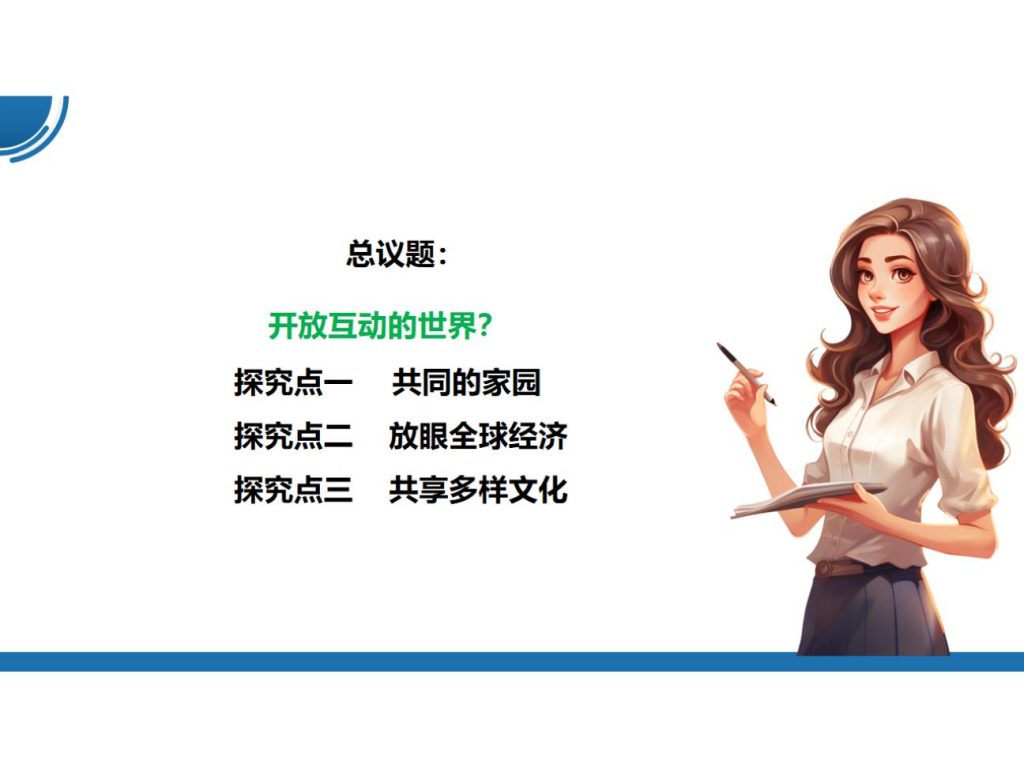 总议题：

开放互动的世界？

探究点一　共同的家园

探究点二　放眼全球经济

探究点三　共享多样文化